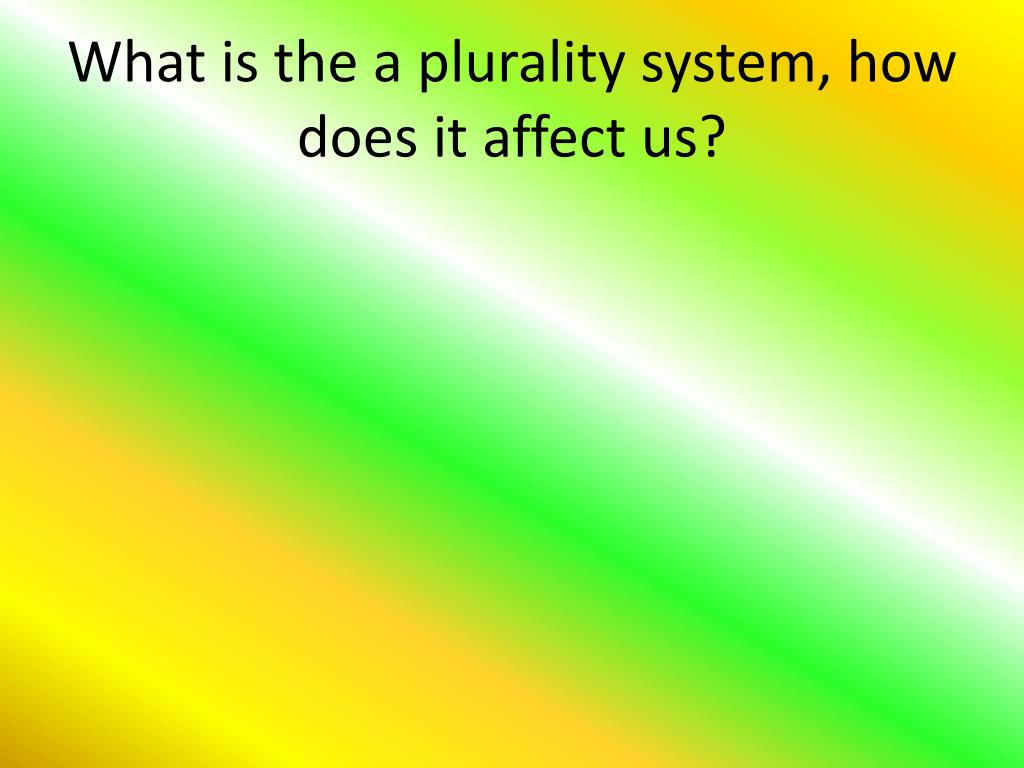 What is the a plurality system, how does it affect us?